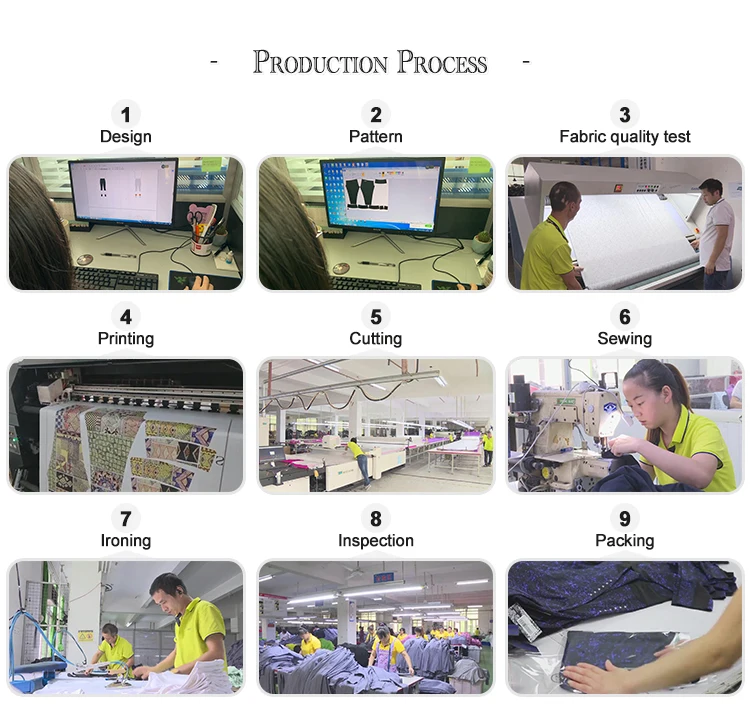 - PRODUCTION PROCESS -

1
Design

2
Pattern

3
Fabric quality test

4
Printing

5
Cutting

6
Sewing

7
Ironing

8
Inspection

9
Packing